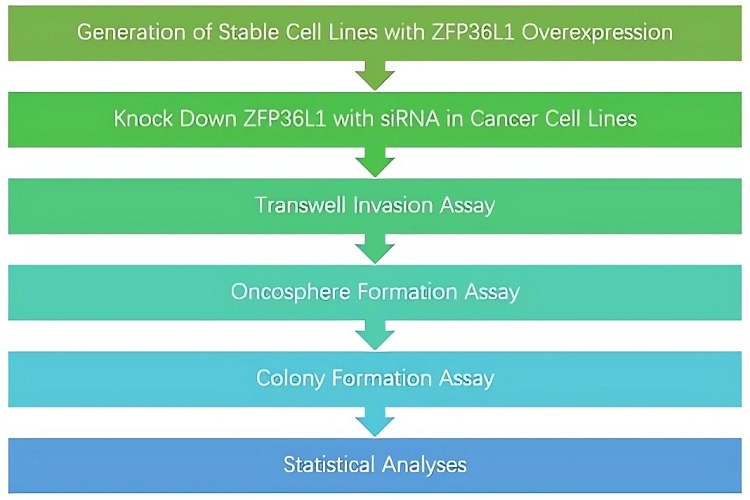 Generation of Stable Cell Lines with ZFP36L1 Overexpression

Knock Down ZFP36L1 with siRNA in Cancer Cell Lines

Transwell Invasion Assay

Oncosphere Formation Assay

Colony Formation Assay

Statistical Analyses